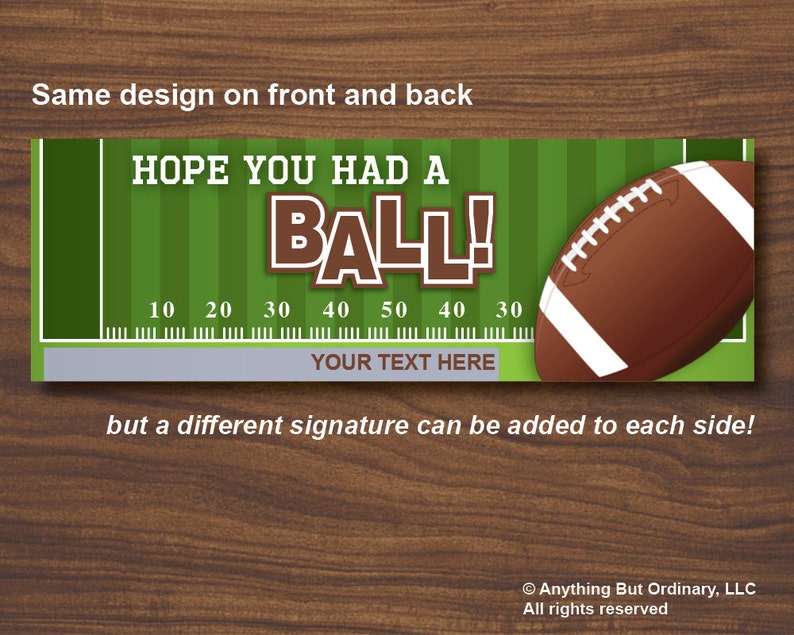 Same design on front and back

HOPE YOU HAD A

BALL!

10 20 30 40 50 40 30

YOUR TEXT HERE

but a different signature can be added to each side!

© Anything But Ordinary, LLC
All rights reserved